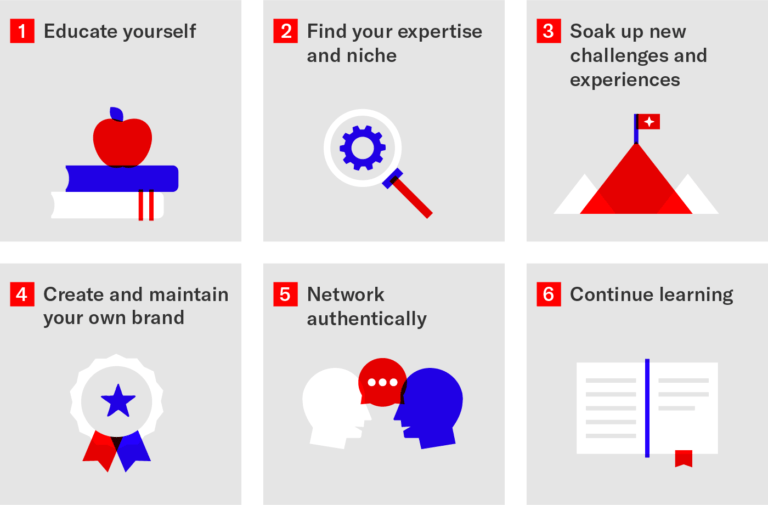 1 Educate yourself

2 Find your expertise and niche

3 Soak up new challenges and experiences

4 Create and maintain your own brand

5 Network authentically

6 Continue learning